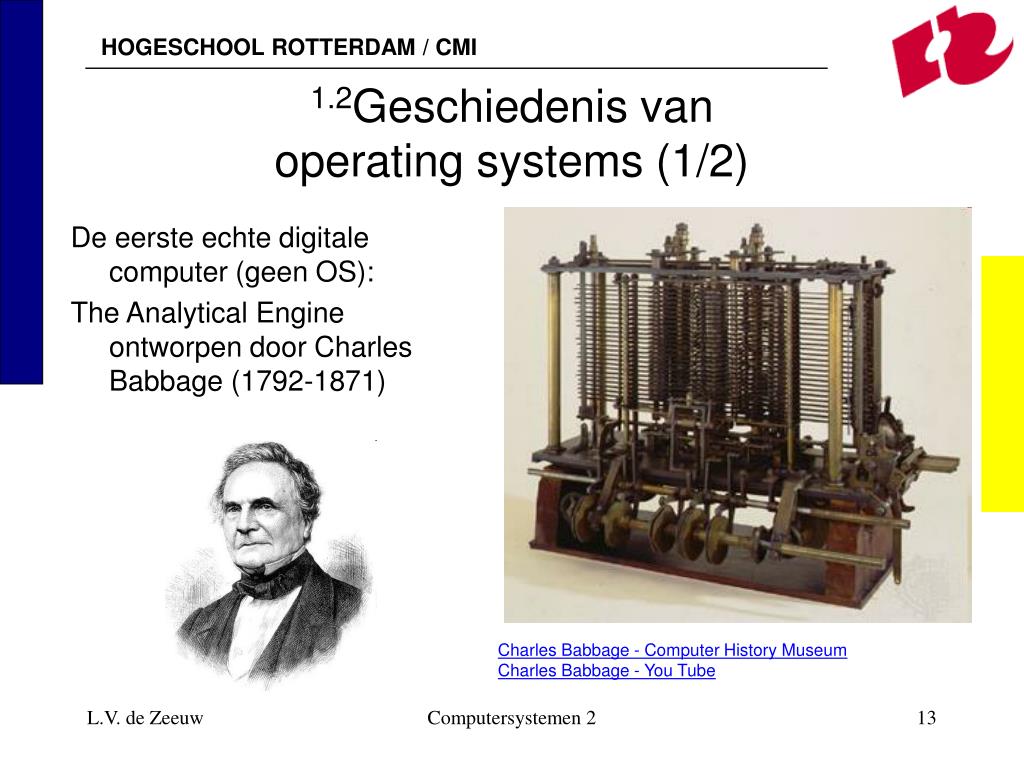 HOGESCHOOL ROTTERDAM / CMI

$^{1.2}$Geschiedenis van operating systems (1/2)

De eerste echte digitale computer (geen OS):

The Analytical Engine ontworpen door Charles Babbage (1792-1871)

Charles Babbage - Computer History Museum
Charles Babbage - You Tube

L.V. de Zeeuw

Computersystemen 2

13